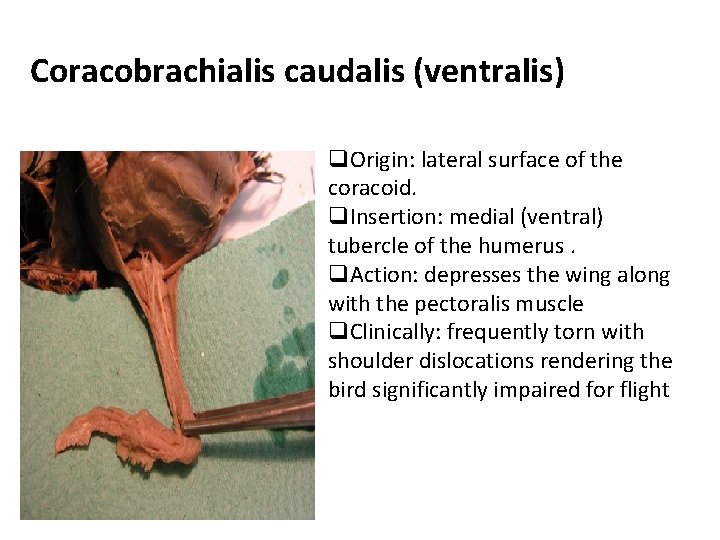 Coracobrachialis caudalis (ventralis)

❑Origin: lateral surface of the coracoid.
❑Insertion: medial (ventral) tubercle of the humerus .
❑Action: depresses the wing along with the pectoralis muscle
❑Clinically: frequently torn with shoulder dislocations rendering the bird significantly impaired for flight